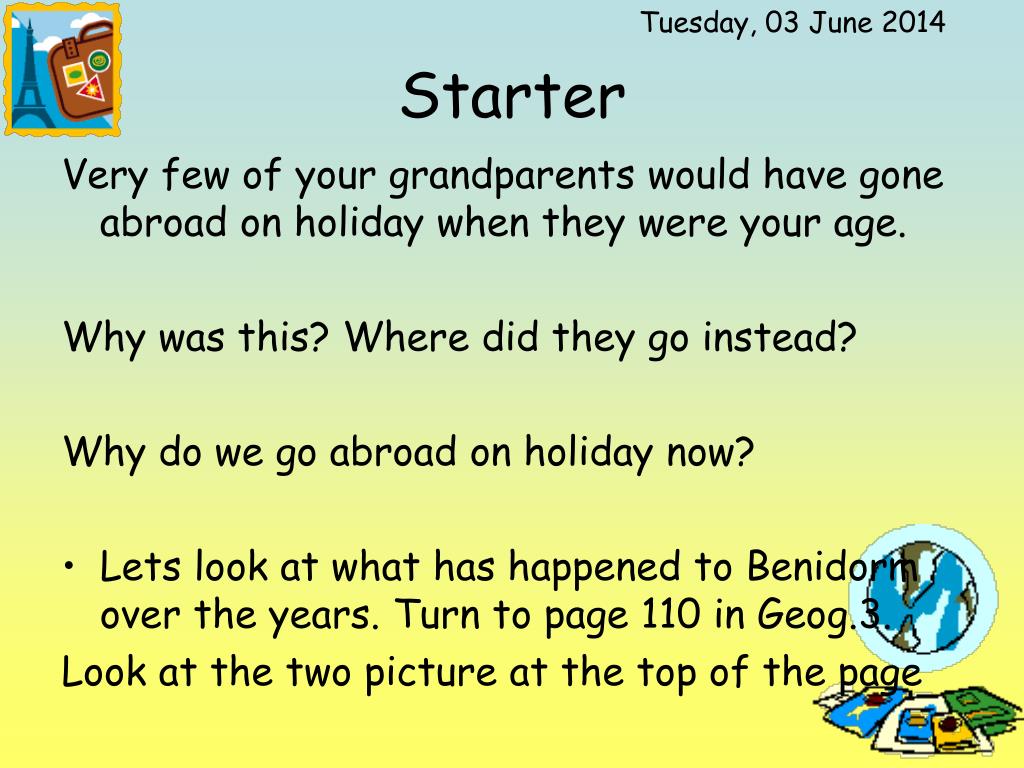 Tuesday, 03 June 2014

Starter

Very few of your grandparents would have gone abroad on holiday when they were your age.

Why was this? Where did they go instead?

Why do we go abroad on holiday now?

• Lets look at what has happened to Benidorm over the years. Turn to page 110 in Geog.3.

Look at the two picture at the top of the page